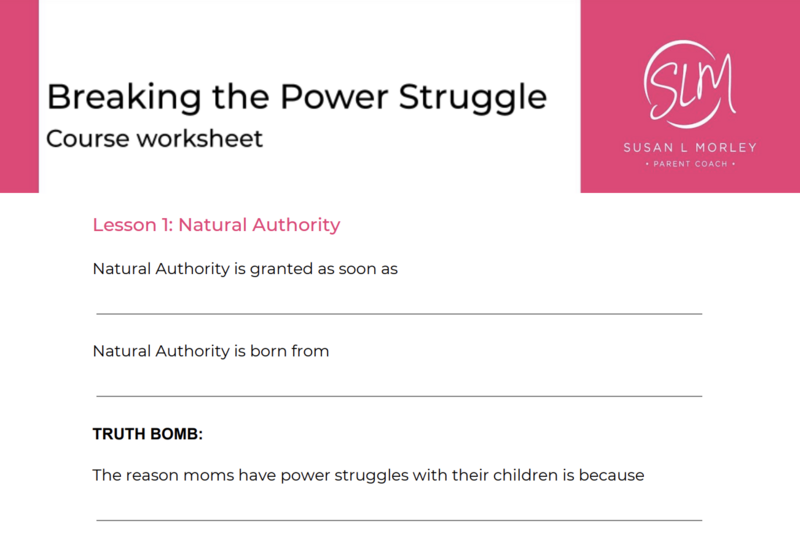 Breaking the Power Struggle
Course worksheet

SLM
SUSAN L MORLEY
• PARENT COACH •

Lesson 1: Natural Authority

Natural Authority is granted as soon as

Natural Authority is born from

TRUTH BOMB:

The reason moms have power struggles with their children is because